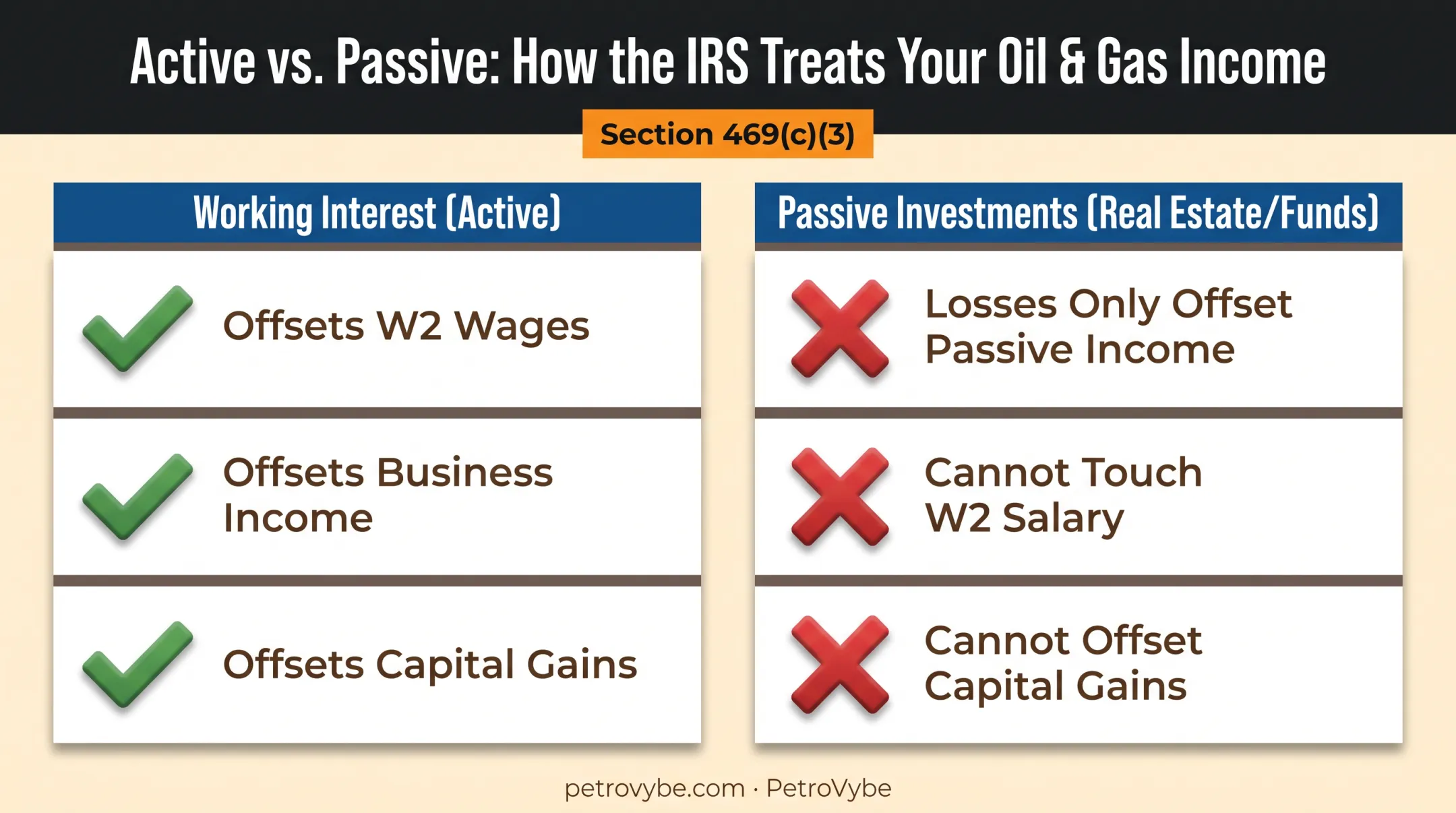 Active vs. Passive: How the IRS Treats Your Oil & Gas Income

Section 469(c)(3)

Working Interest (Active)

Offsets W2 Wages

Offsets Business Income

Offsets Capital Gains

Passive Investments (Real Estate/Funds)

Losses Only Offset Passive Income

Cannot Touch W2 Salary

Cannot Offset Capital Gains

petrovybe.com · PetroVybe